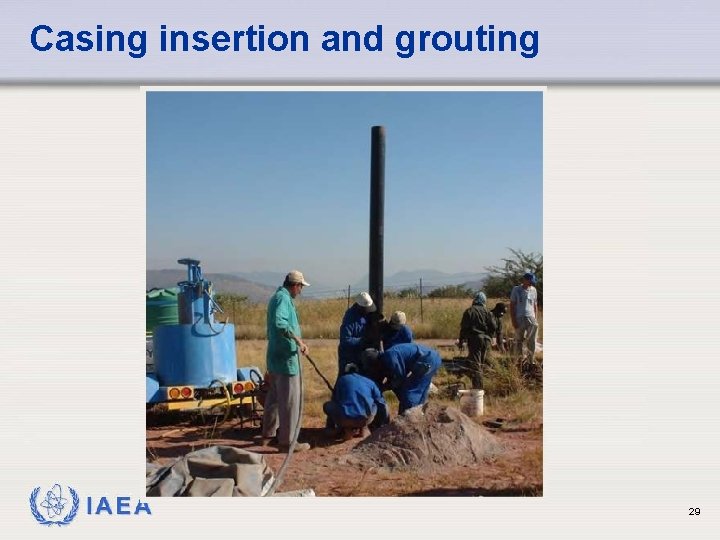 Casing insertion and grouting

IAEA

29